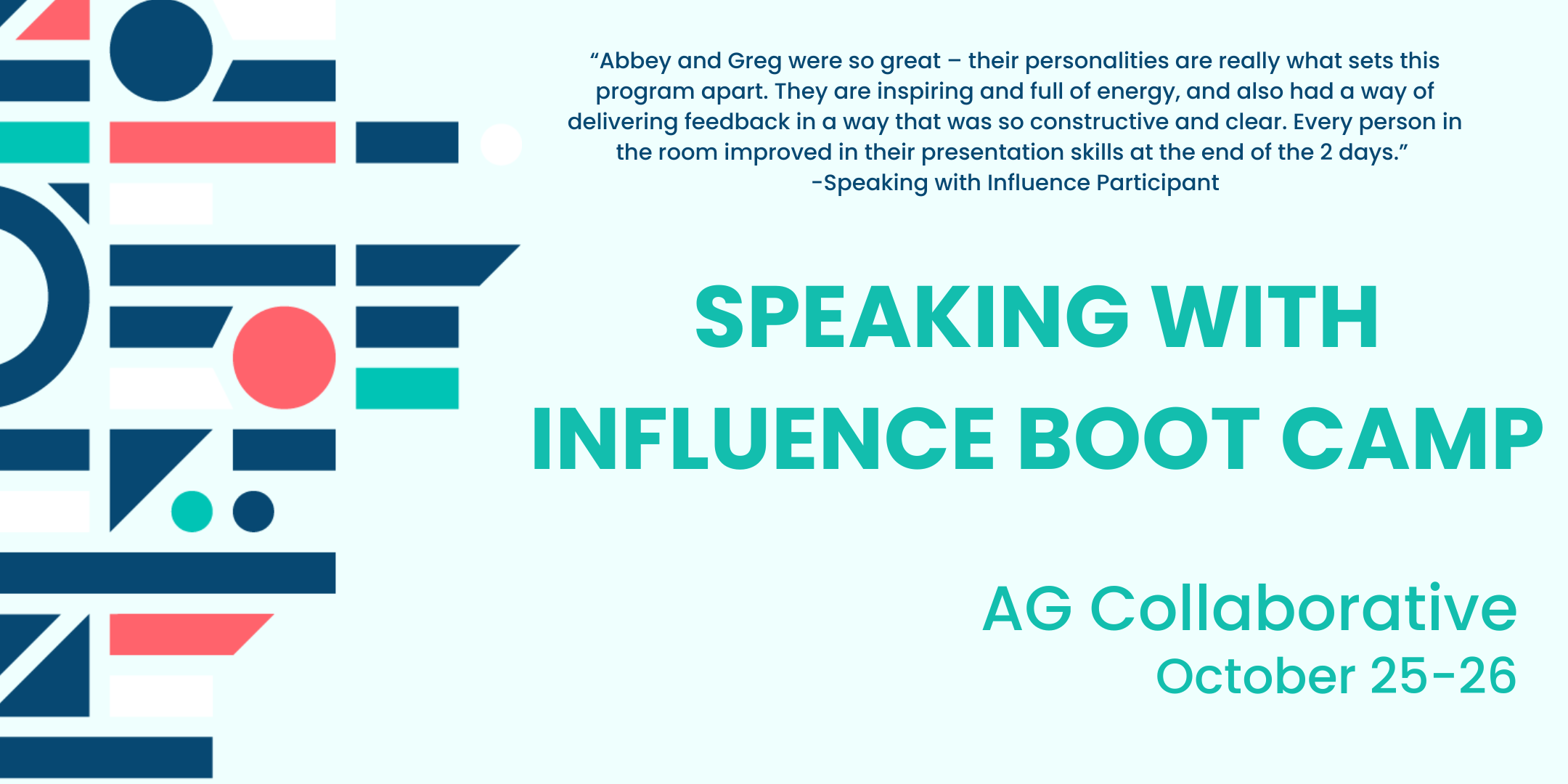 “Abbey and Greg were so great – their personalities are really what sets this program apart. They are inspiring and full of energy, and also had a way of delivering feedback in a way that was so constructive and clear. Every person in the room improved in their presentation skills at the end of the 2 days.”
-Speaking with Influence Participant

SPEAKING WITH INFLUENCE BOOT CAMP

AG Collaborative
October 25-26